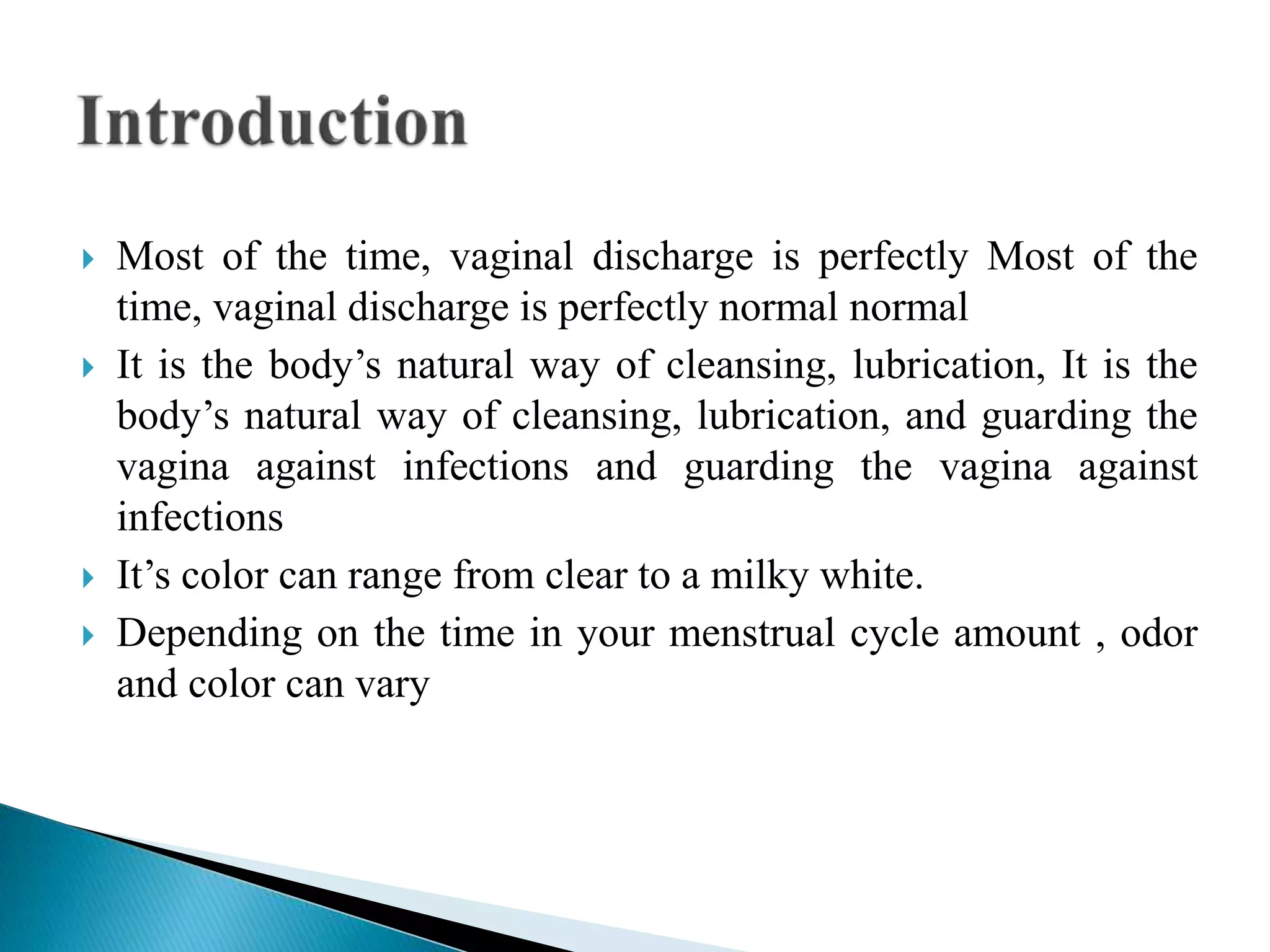 Introduction

Most of the time, vaginal discharge is perfectly Most of the time, vaginal discharge is perfectly normal normal

It is the body’s natural way of cleansing, lubrication, It is the body’s natural way of cleansing, lubrication, and guarding the vagina against infections and guarding the vagina against infections

It’s color can range from clear to a milky white.

Depending on the time in your menstrual cycle amount , odor and color can vary